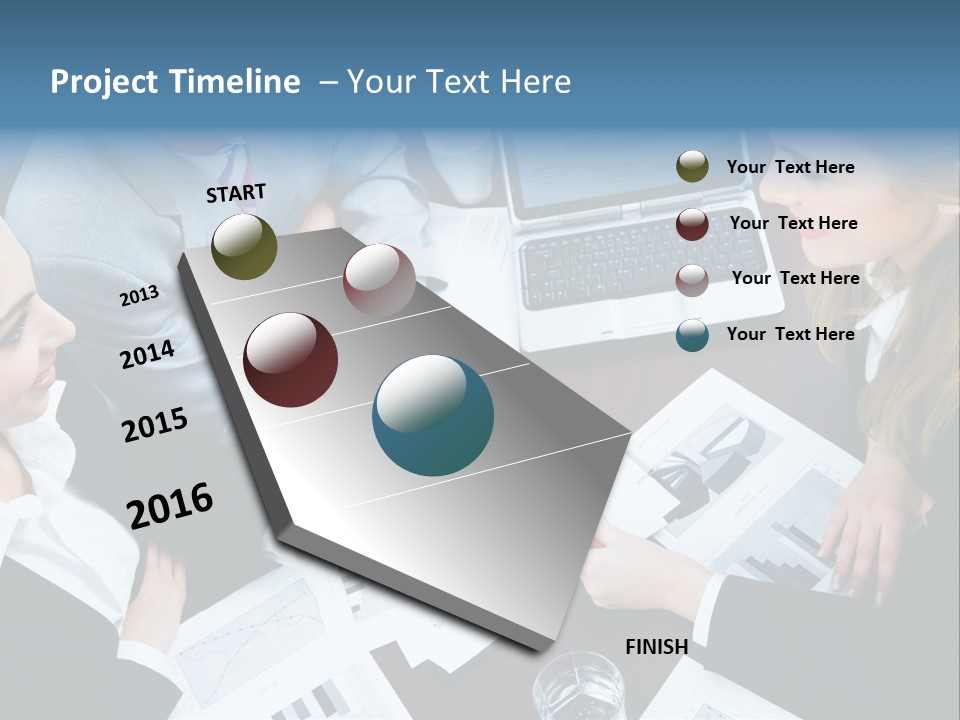 Project Timeline – Your Text Here

START

2013

2014

2015

2016

FINISH

Your Text Here

Your Text Here

Your Text Here

Your Text Here